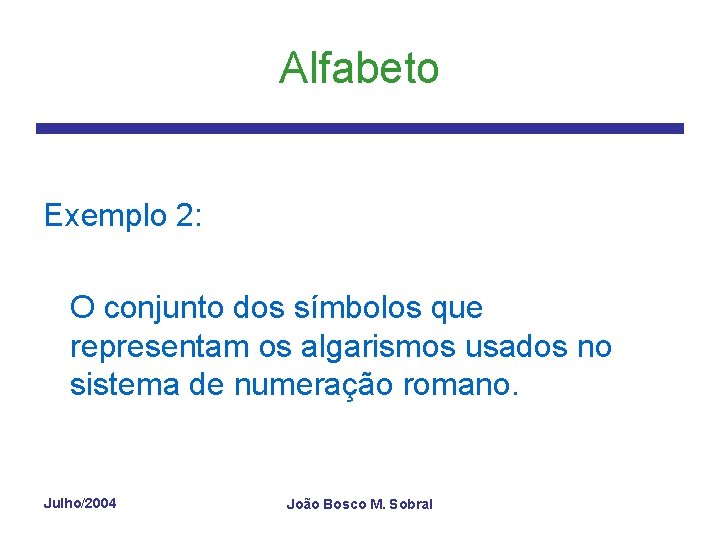 Alfabeto

Exemplo 2:

O conjunto dos símbolos que representam os algarismos usados no sistema de numeração romano.

Julho/2004

João Bosco M. Sobral